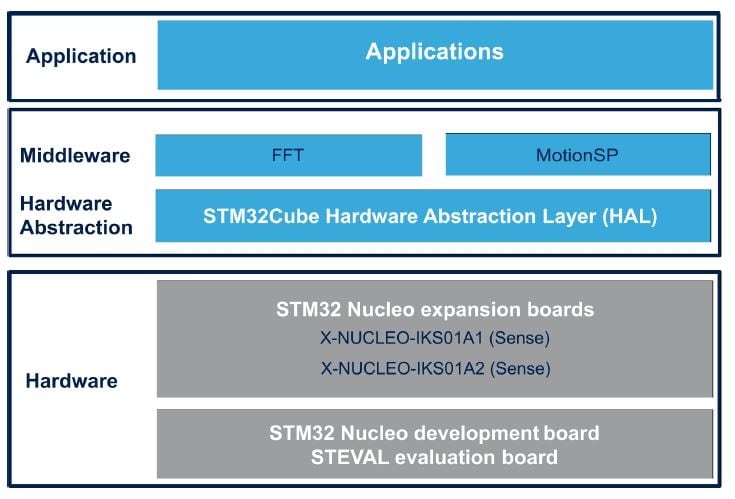 Application

Applications

Middleware

FFT

MotionSP

Hardware Abstraction

STM32Cube Hardware Abstraction Layer (HAL)

Hardware

STM32 Nucleo expansion boards

X-NUCLEO-IKS01A1 (Sense)

X-NUCLEO-IKS01A2 (Sense)

STM32 Nucleo development board
STEVAL evaluation board